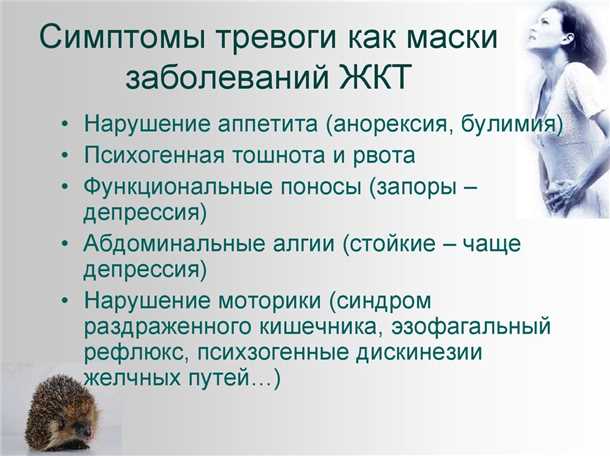 Симптомы тревоги как маски заболеваний ЖКТ

• Нарушение аппетита (анорексия, булимия)
• Психогенная тошнота и рвота
• Функциональные поносы (запоры – депрессия)
• Абдоминальные алгии (стойкие – чаще депрессия)
• Нарушение моторики (синдром раздраженного кишечника, эзофагальный рефлюкс, психзогенные дискинезии желчных путей…)